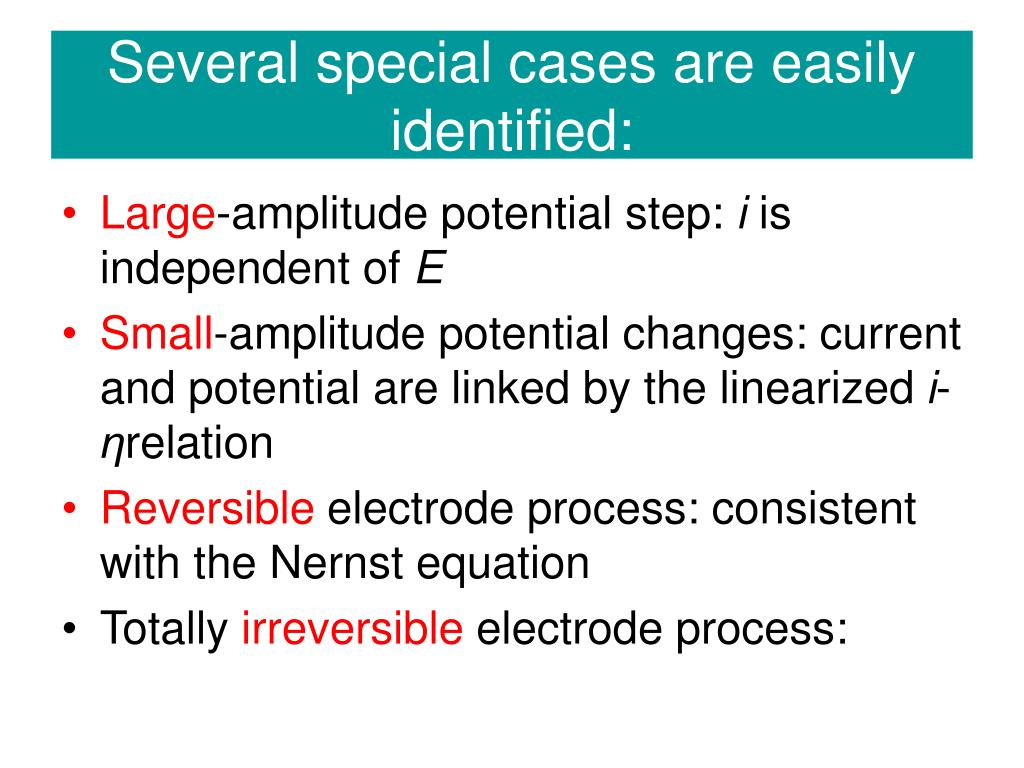 Several special cases are easily identified:

• Large-amplitude potential step: $i$ is independent of $E$

• Small-amplitude potential changes: current and potential are linked by the linearized $i$-$\eta$relation

• Reversible electrode process: consistent with the Nernst equation

• Totally irreversible electrode process: